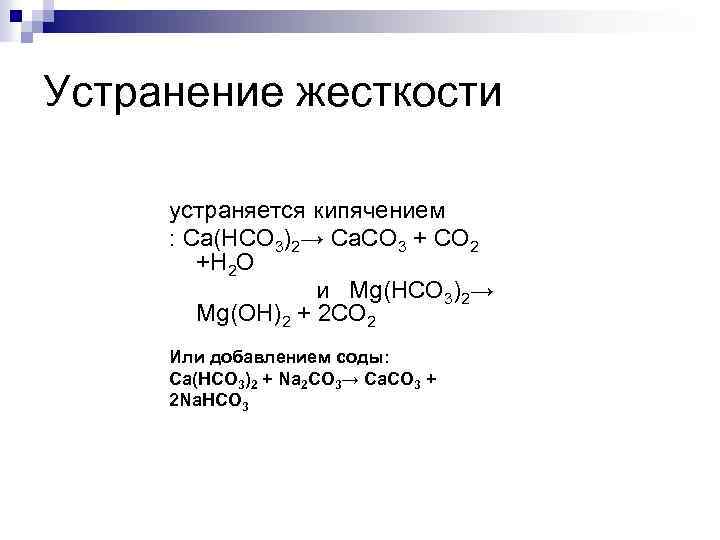 Устранение жесткости

устраняется кипячением : $Ca(HCO_3)_2 \rightarrow CaCO_3 + CO_2 + H_2O$ и $Mg(HCO_3)_2 \rightarrow Mg(OH)_2 + 2CO_2$

Или добавлением соды: $Ca(HCO_3)_2 + Na_2CO_3 \rightarrow CaCO_3 + 2NaHCO_3$